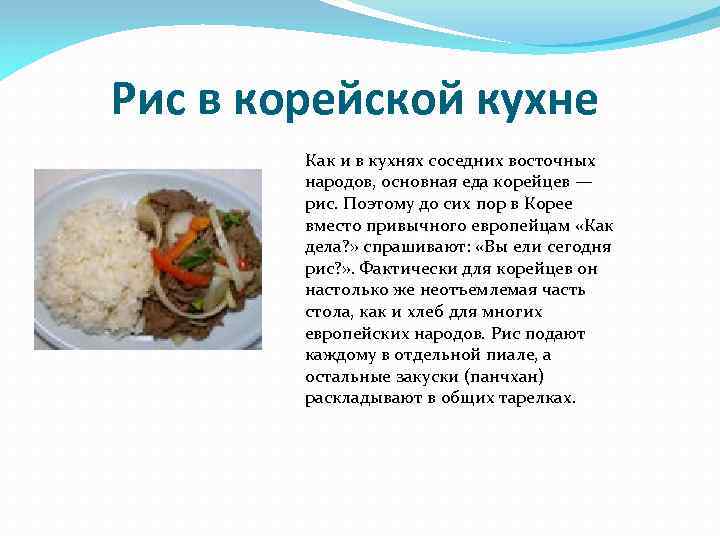 Рис в корейской кухне

Как и в кухнях соседних восточных народов, основная еда корейцев — рис. Поэтому до сих пор в Корее вместо привычного европейцам «Как дела?» спрашивают: «Вы ели сегодня рис?». Фактически для корейцев он настолько же неотъемлемая часть стола, как и хлеб для многих европейских народов. Рис подают каждому в отдельной пиале, а остальные закуски (панчхан) раскладывают в общих тарелках.